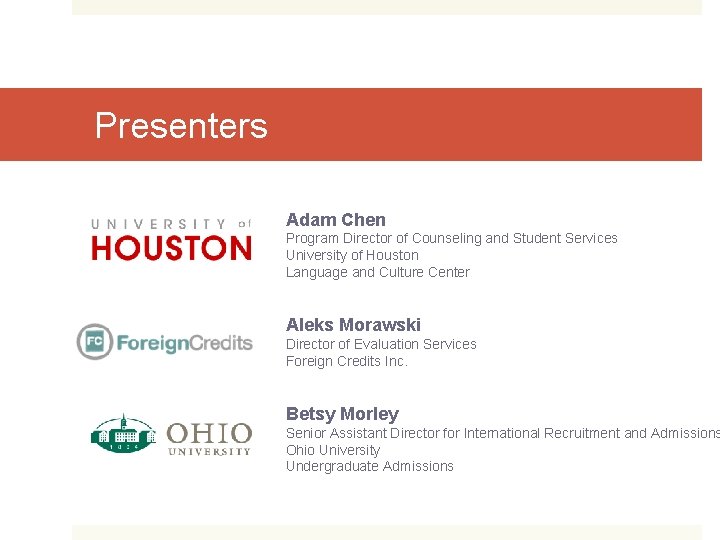 Presenters

UNIVERSITY of HOUSTON

Adam Chen
Program Director of Counseling and Student Services
University of Houston
Language and Culture Center

FC ForeignCredits

Aleks Morawski
Director of Evaluation Services
Foreign Credits Inc.

1804 OHIO UNIVERSITY

Betsy Morley
Senior Assistant Director for International Recruitment and Admissions
Ohio University
Undergraduate Admissions